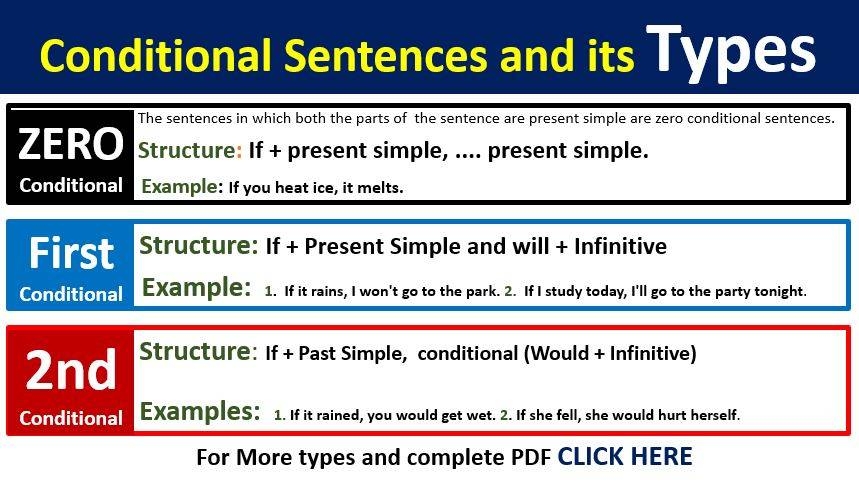 Conditional Sentences and its Types

ZERO
Conditional

The sentences in which both the parts of the sentence are present simple are zero conditional sentences.

Structure: If + present simple, .... present simple.

Example: If you heat ice, it melts.

First
Conditional

Structure: If + Present Simple and will + Infinitive

Example: 1. If it rains, I won't go to the park. 2. If I study today, I'll go to the party tonight.

2nd
Conditional

Structure: If + Past Simple, conditional (Would + Infinitive)

Examples: 1. If it rained, you would get wet. 2. If she fell, she would hurt herself.

For More types and complete PDF CLICK HERE